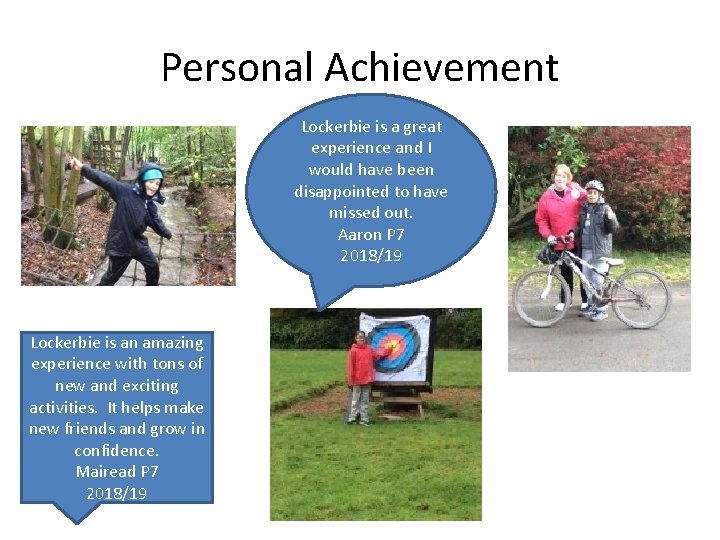 Personal Achievement

Lockerbie is a great experience and I would have been disappointed to have missed out.
Aaron P7
2018/19

Lockerbie is an amazing experience with tons of new and exciting activities. It helps make new friends and grow in confidence.
Mairead P7
2018/19